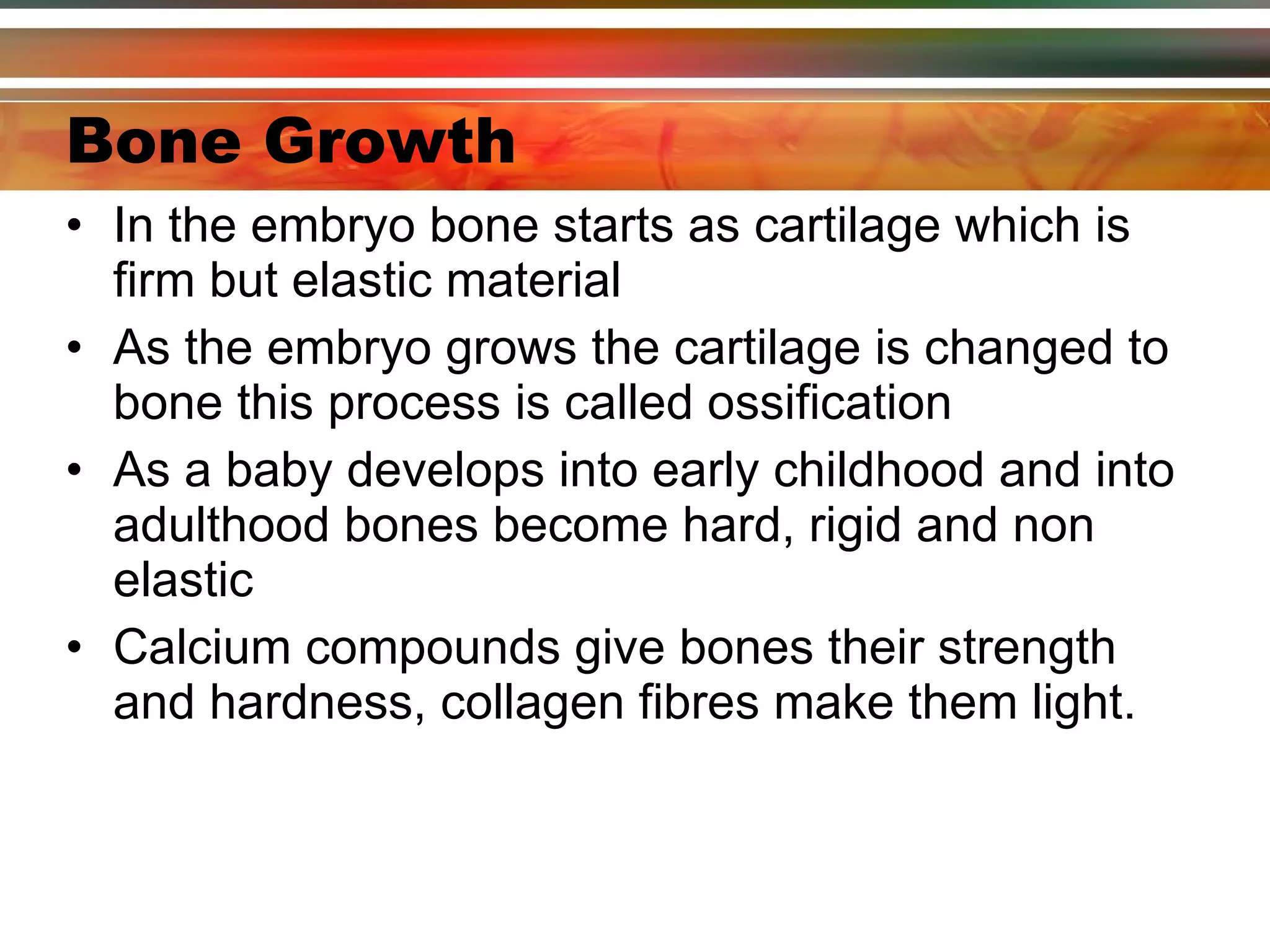 Bone Growth

• In the embryo bone starts as cartilage which is firm but elastic material

• As the embryo grows the cartilage is changed to bone this process is called ossification

• As a baby develops into early childhood and into adulthood bones become hard, rigid and non elastic

• Calcium compounds give bones their strength and hardness, collagen fibres make them light.